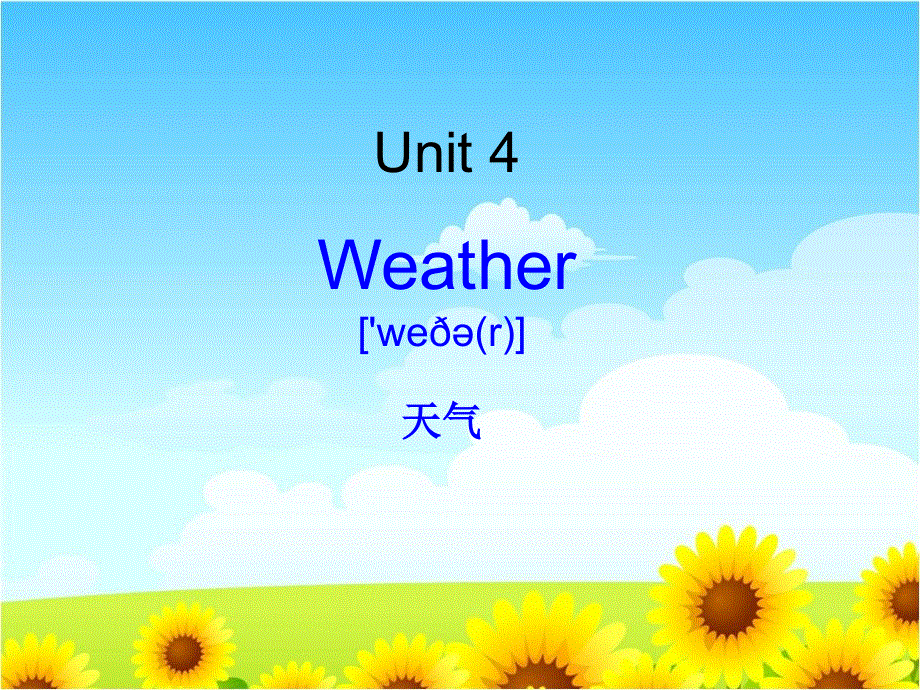 Unit 4

Weather

['weðə(r)]

天气